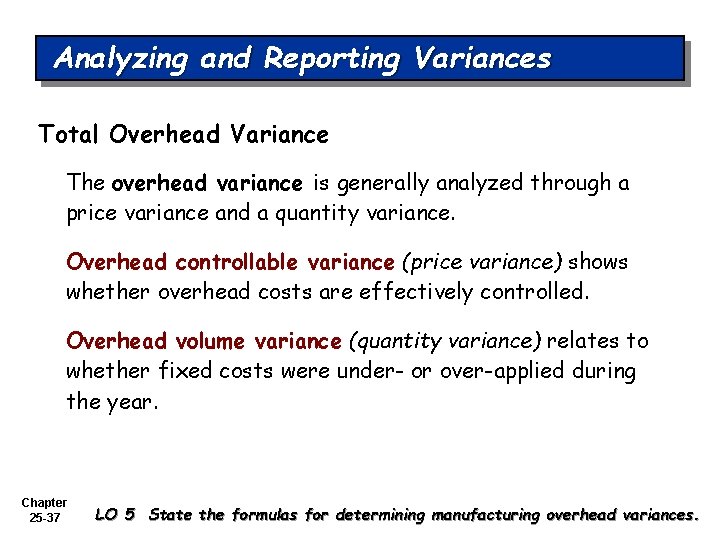 Analyzing and Reporting Variances

Total Overhead Variance

The overhead variance is generally analyzed through a price variance and a quantity variance.

Overhead controllable variance (price variance) shows whether overhead costs are effectively controlled.

Overhead volume variance (quantity variance) relates to whether fixed costs were under- or over-applied during the year.

Chapter 25-37

LO 5 State the formulas for determining manufacturing overhead variances.